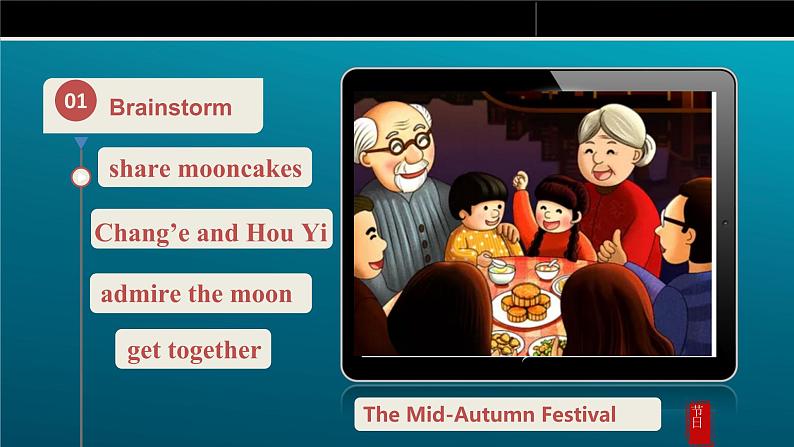 01 Brainstorm

share mooncakes

Chang’e and Hou Yi

admire the moon

get together

The Mid-Autumn Festival

节日